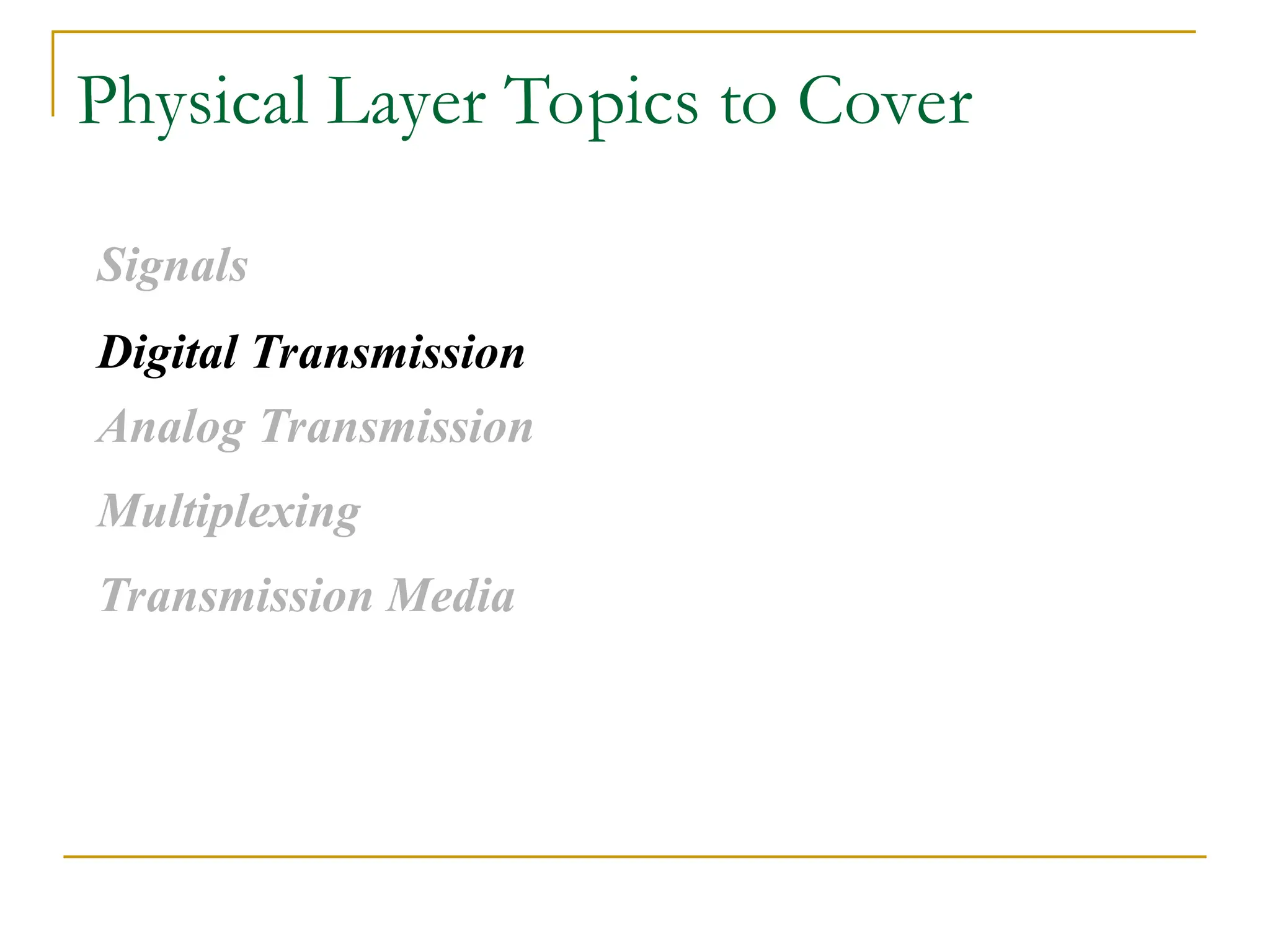 Physical Layer Topics to Cover

Signals

Digital Transmission

Analog Transmission

Multiplexing

Transmission Media